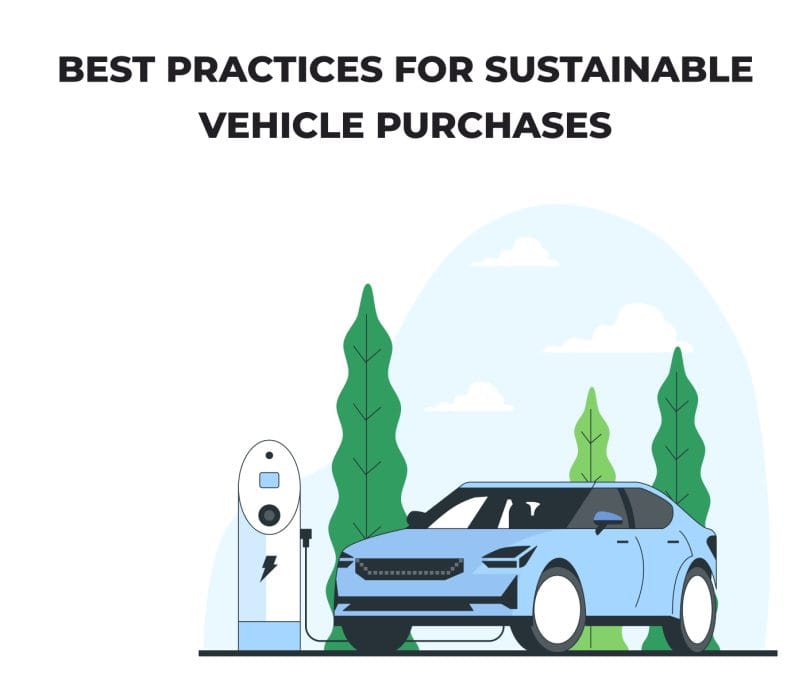 BEST PRACTICES FOR SUSTAINABLE VEHICLE PURCHASES